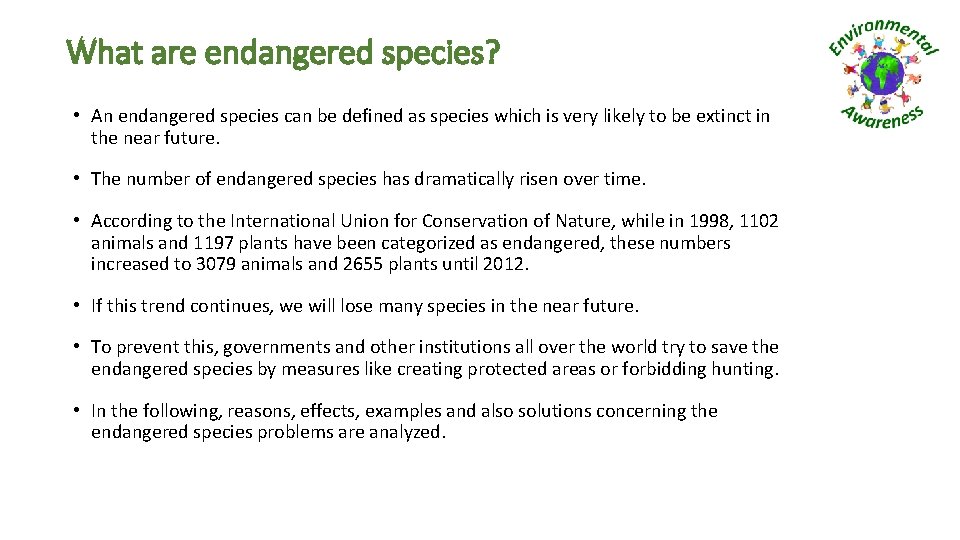 What are endangered species?

Environmental Awareness

• An endangered species can be defined as species which is very likely to be extinct in the near future.

• The number of endangered species has dramatically risen over time.

• According to the International Union for Conservation of Nature, while in 1998, 1102 animals and 1197 plants have been categorized as endangered, these numbers increased to 3079 animals and 2655 plants until 2012.

• If this trend continues, we will lose many species in the near future.

• To prevent this, governments and other institutions all over the world try to save the endangered species by measures like creating protected areas or forbidding hunting.

• In the following, reasons, effects, examples and also solutions concerning the endangered species problems are analyzed.